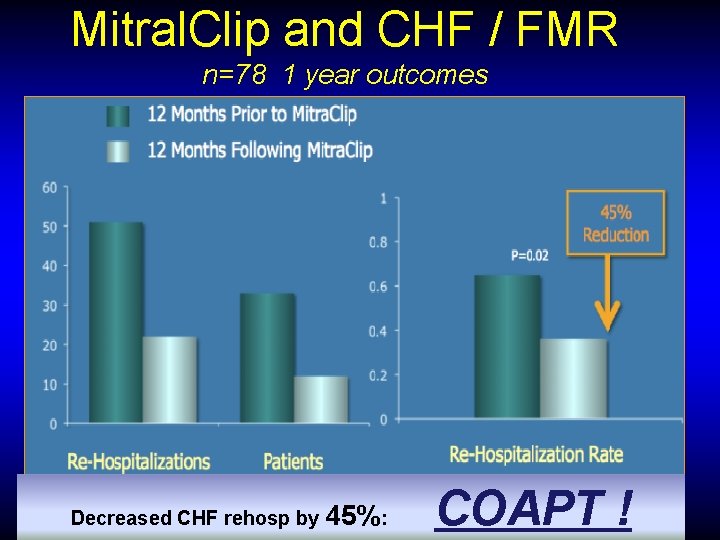 MitralClip and CHF / FMR

n=78 1 year outcomes

12 Months Prior to MitraClip

12 Months Following MitraClip

60
50
40
30
20
10
0

Re-Hospitalizations

Patients

1
0.8
0.6
0.4
0.2
0

P=0.02

45% Reduction

Re-Hospitalization Rate

Decreased CHF rehosp by 45%:

COAPT !